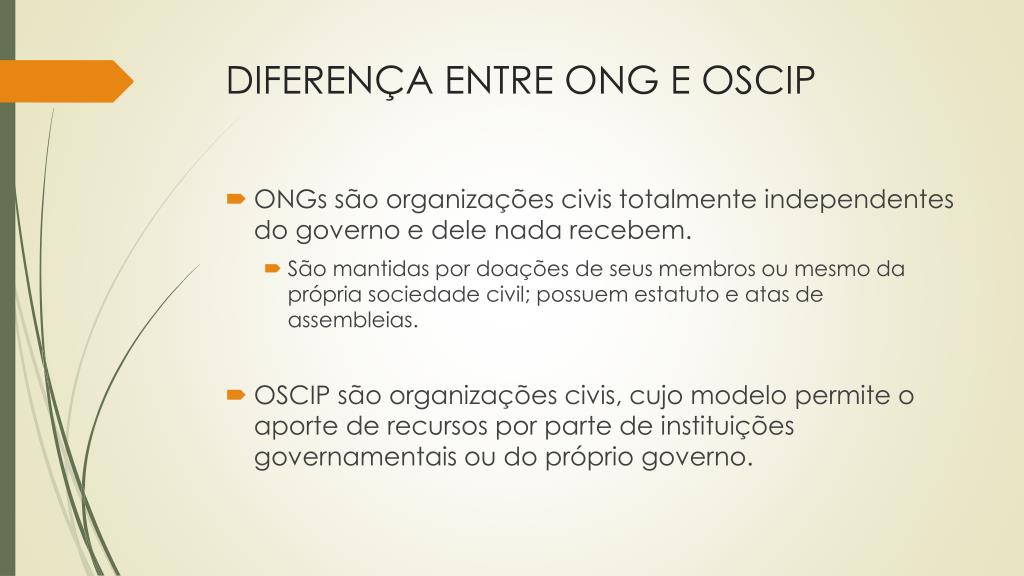 DIFERENÇA ENTRE ONG E OSCIP

ONGs são organizações civis totalmente independentes do governo e dele nada recebem.

São mantidas por doações de seus membros ou mesmo da própria sociedade civil; possuem estatuto e atas de assembleias.

OSCIP são organizações civis, cujo modelo permite o aporte de recursos por parte de instituições governamentais ou do próprio governo.